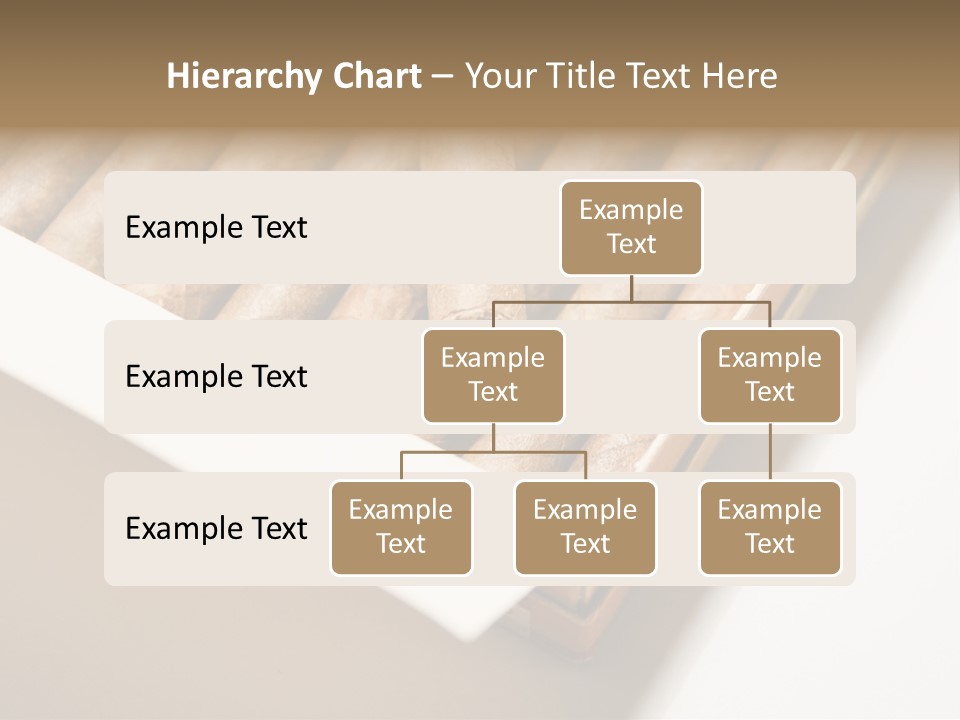 Hierarchy Chart – Your Title Text Here

Example Text

Example Text

Example Text

Example Text

Example Text

Example Text

Example Text

Example Text

Example Text